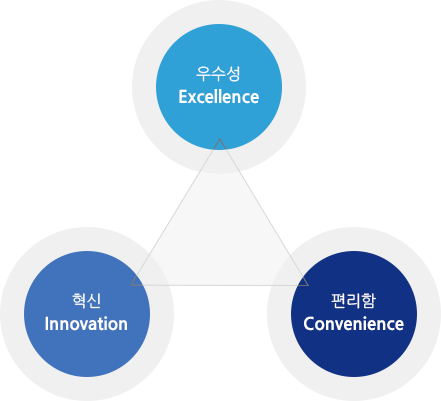 우수성
Excellence

혁신
Innovation

편리함
Convenience